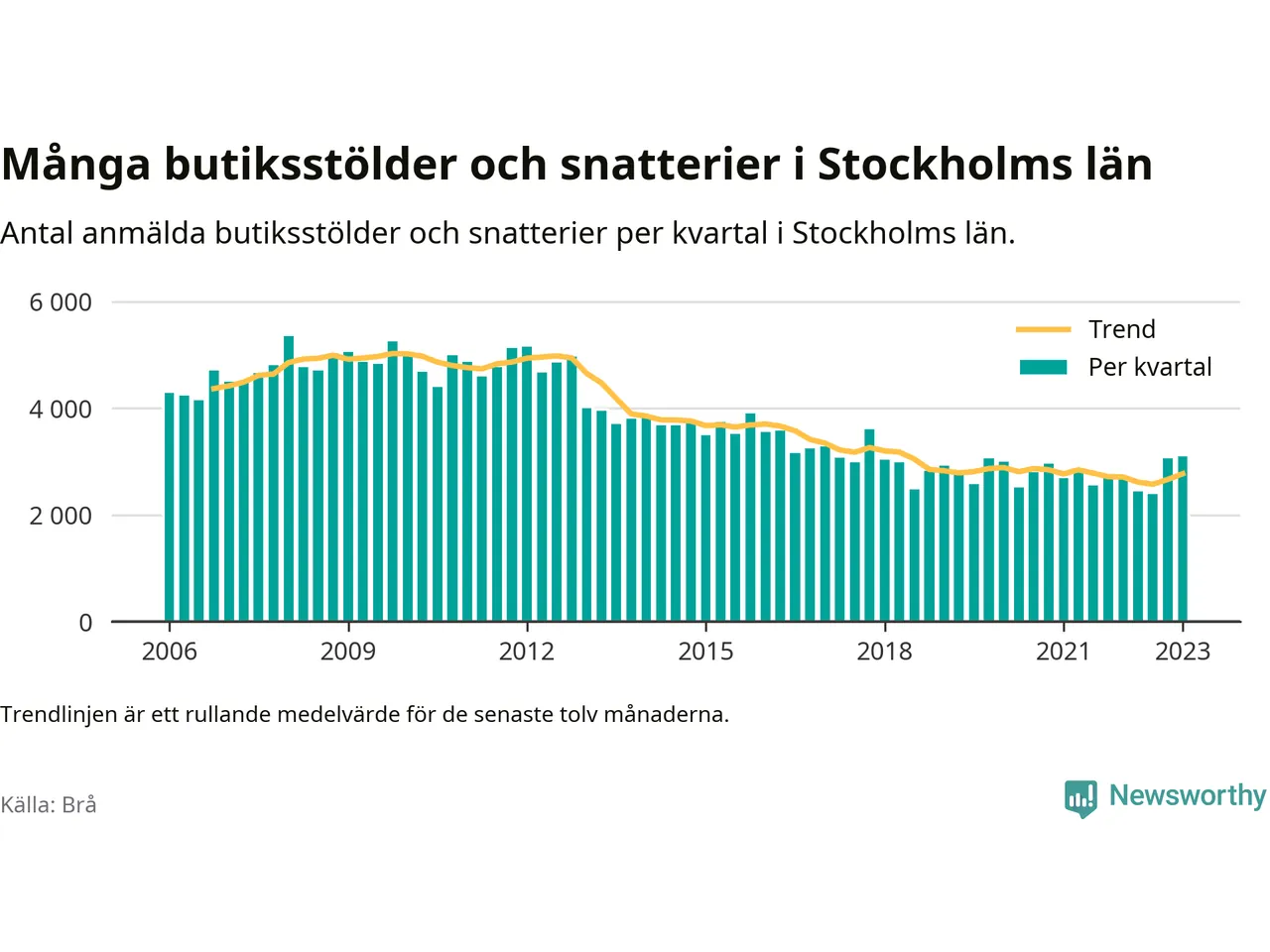 Många butiksstölder och snatterier i Stockholms län

Antal anmälda butiksstölder och snatterier per kvartal i Stockholms län.

6 000
4 000
2 000
0

Trend
Per kvartal

2006
2009
2012
2015
2018
2021
2023

Trendlinjen är ett rullande medelvärde för de senaste tolv månaderna.

Källa: Brå

Newsworthy